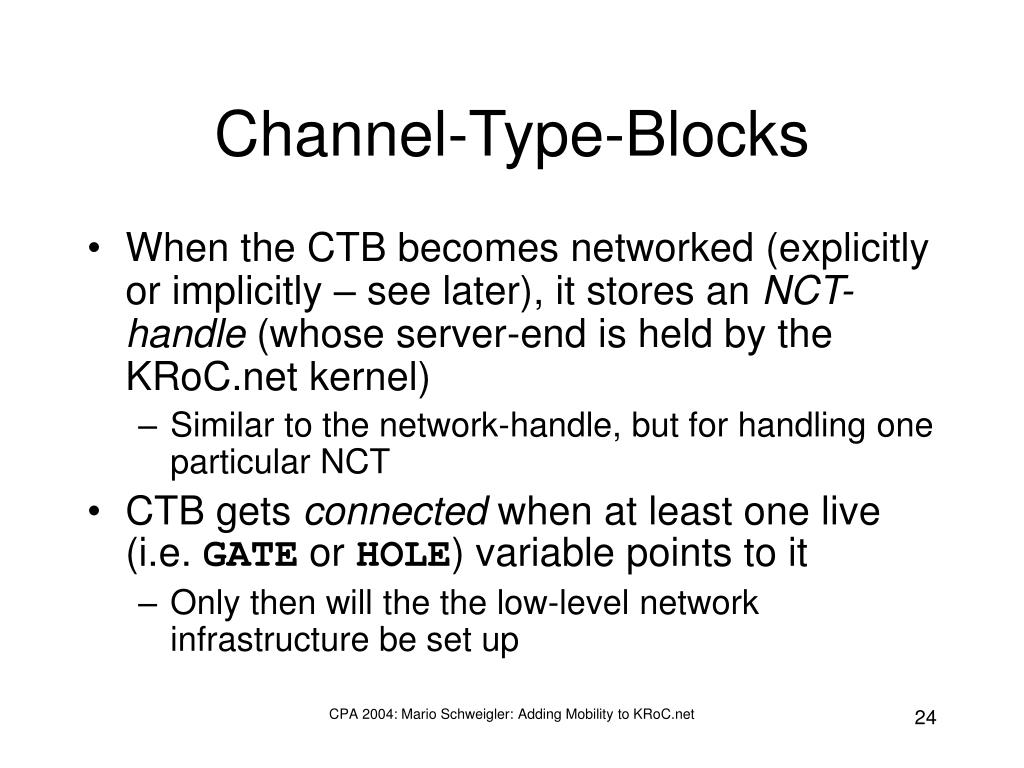 Channel-Type-Blocks

• When the CTB becomes networked (explicitly or implicitly – see later), it stores an NCT-handle (whose server-end is held by the KRoC.net kernel)
– Similar to the network-handle, but for handling one particular NCT
• CTB gets connected when at least one live (i.e. GATE or HOLE) variable points to it
– Only then will the the low-level network infrastructure be set up

CPA 2004: Mario Schweigler: Adding Mobility to KRoC.net

24